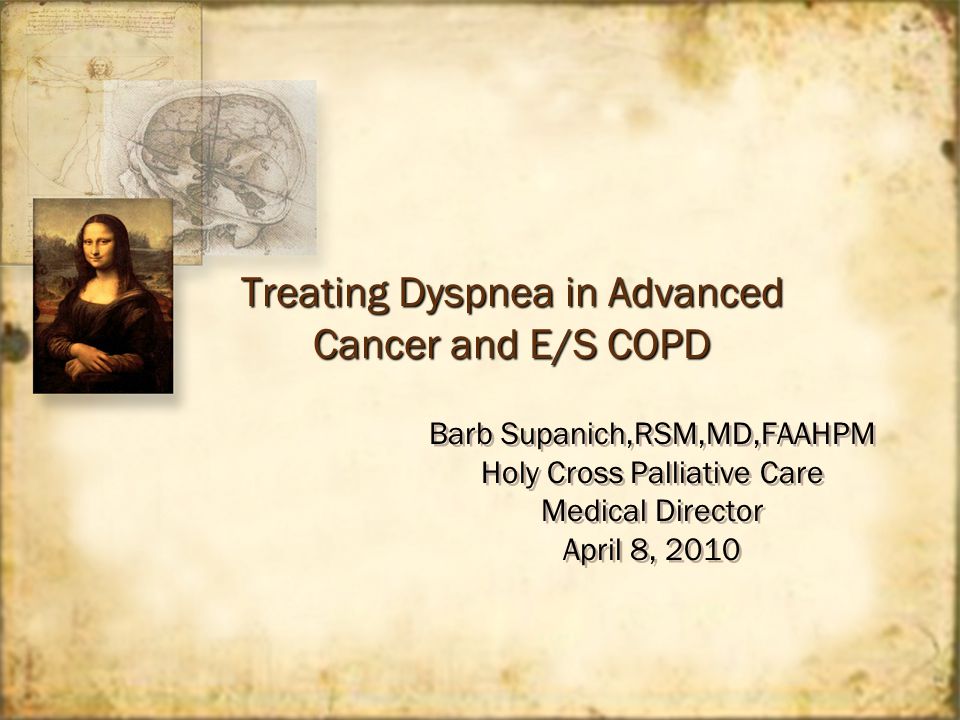 Treating Dyspnea in Advanced Cancer and E/S COPD

Barb Supanich,RSM,MD,FAAHPM
Holy Cross Palliative Care
Medical Director
April 8, 2010